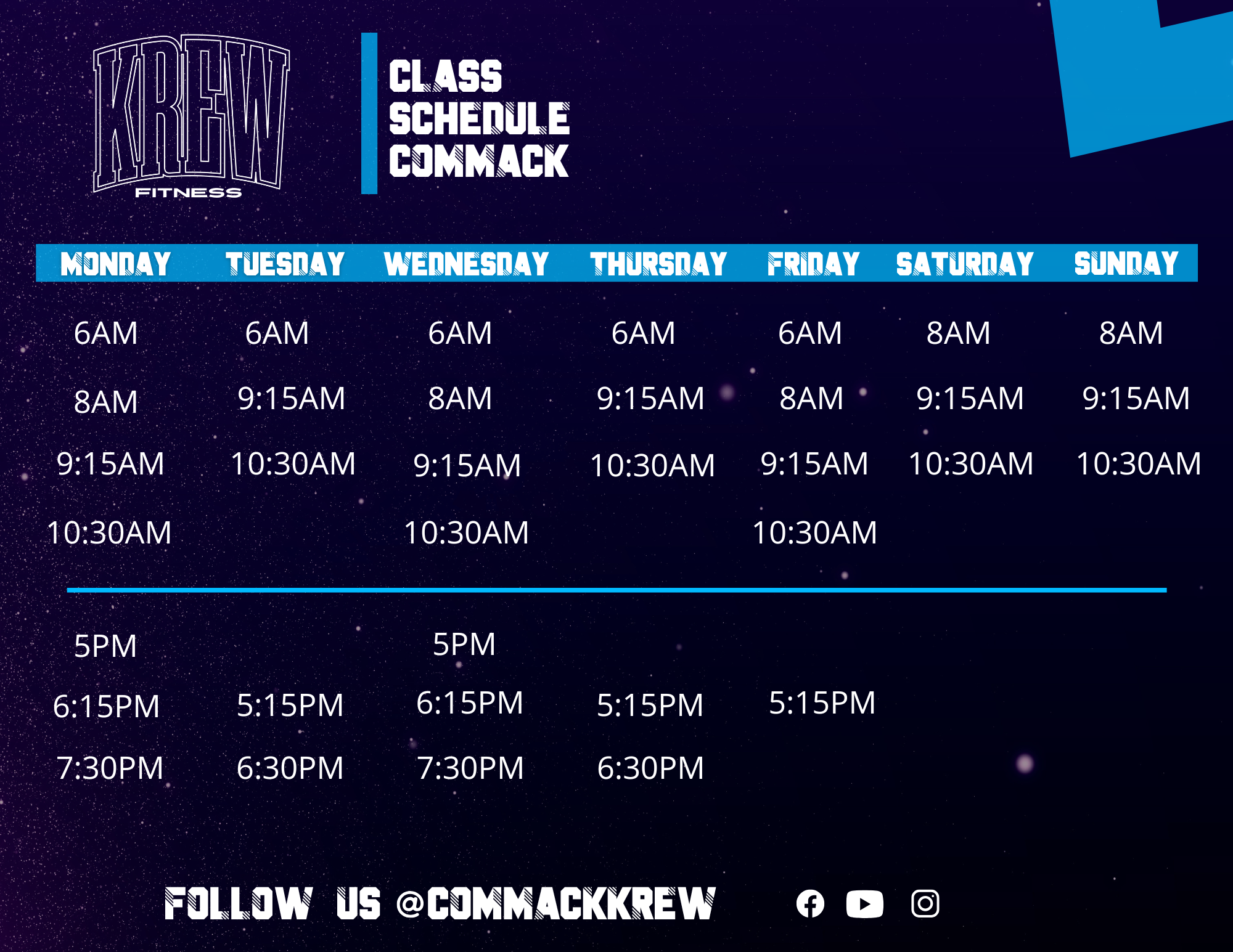 KREW
FITNESS

CLASS SCHEDULE COMMACK

| MONDAY | TUESDAY | WEDNESDAY | THURSDAY | FRIDAY | SATURDAY | SUNDAY |
|---|---|---|---|---|---|---|
| 6AM | 6AM | 6AM | 6AM | 6AM | 8AM | 8AM |
| 8AM | 9:15AM | 8AM | 9:15AM | 8AM | 9:15AM | 9:15AM |
| 9:15AM | 10:30AM | 9:15AM | 10:30AM | 9:15AM | 10:30AM | 10:30AM |
| 10:30AM | | 10:30AM | | 10:30AM | | |
| 5PM | | 5PM | | | | |
| 6:15PM | 5:15PM | 6:15PM | 5:15PM | 5:15PM | | |
| 7:30PM | 6:30PM | 7:30PM | 6:30PM | | | |

FOLLOW US @COMMACKKREW